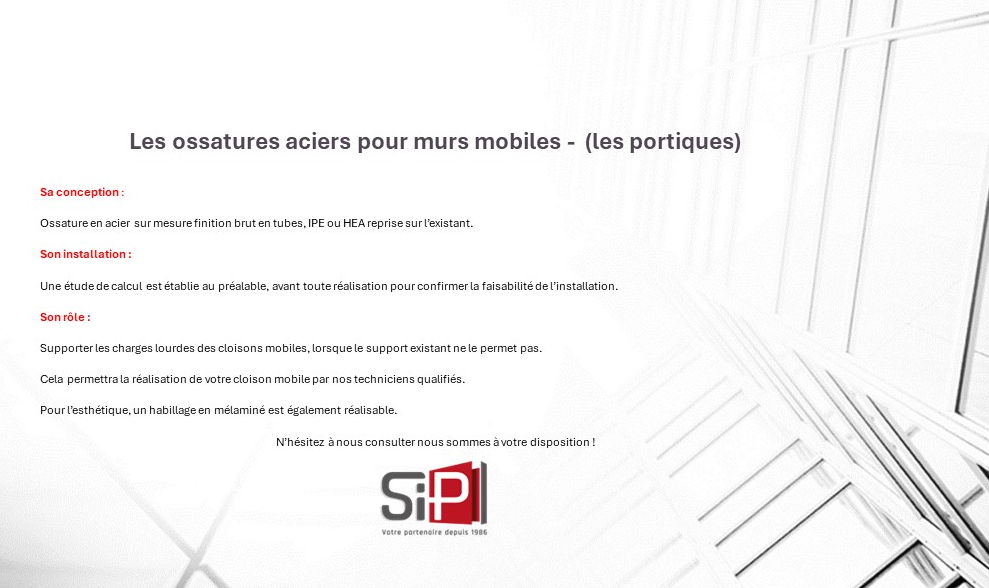 Les ossatures aciers pour murs mobiles - (les portiques)

Sa conception :

Ossature en acier sur mesure finition brut en tubes, IPE ou HEA reprise sur l'existant.

Son installation :

Une étude de calcul est établie au préalable, avant toute réalisation pour confirmer la faisabilité de l'installation.

Son rôle :

Supporter les charges lourdes des cloisons mobiles, lorsque le support existant ne le permet pas.

Cela permettra la réalisation de votre cloison mobile par nos techniciens qualifiés.

Pour l'esthétique, un habillage en mélaminé est également réalisable.

N'hésitez à nous consulter nous sommes à votre disposition !

SiPI

Votre partenaire depuis 1986